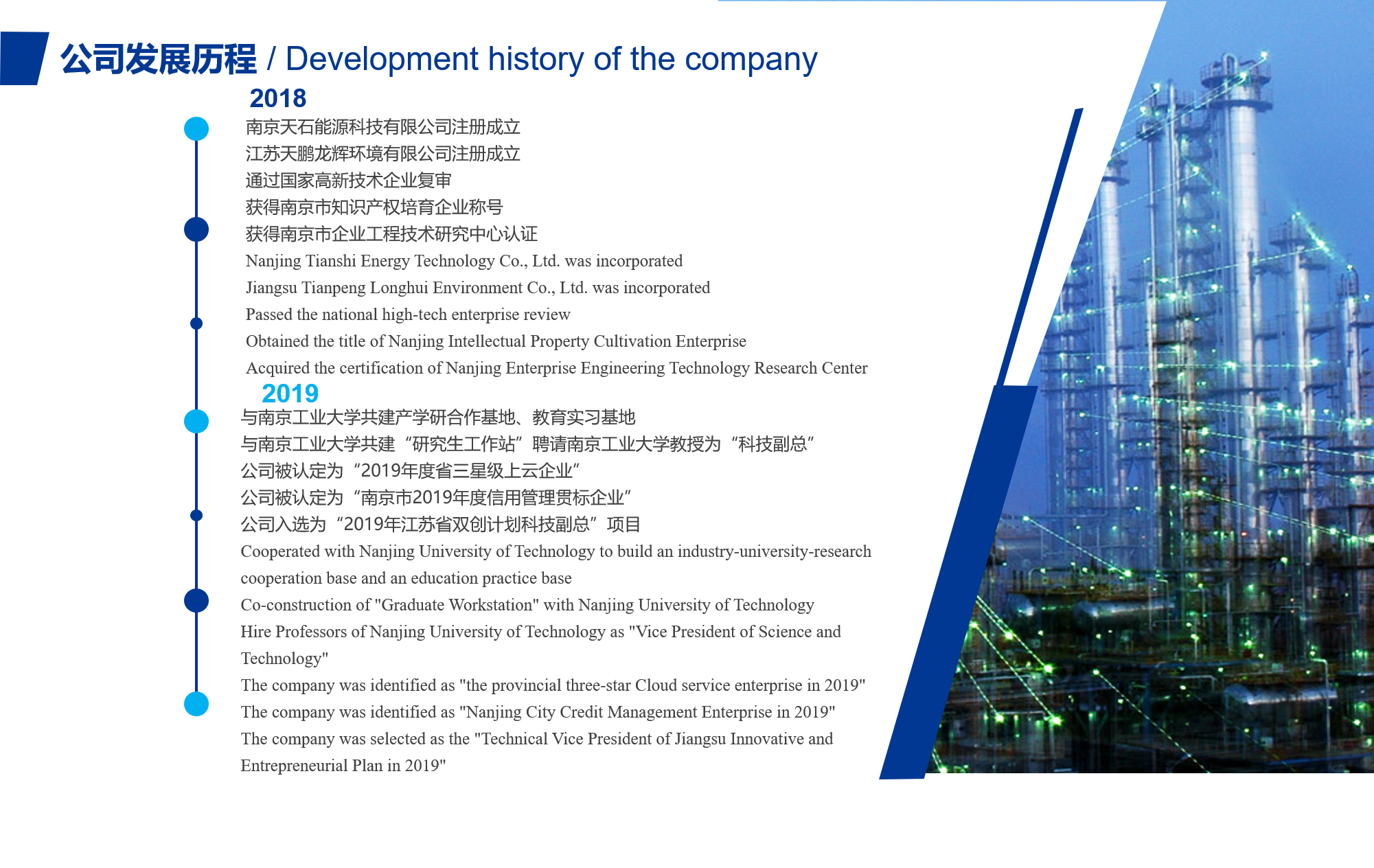 公司发展历程 / Development history of the company

2018

南京天石能源科技有限公司注册成立
江苏天鹏龙辉环境有限公司注册成立
通过国家高新技术企业复审
获得南京市知识产权培育企业称号
获得南京市企业工程技术研究中心认证
Nanjing Tianshi Energy Technology Co., Ltd. was incorporated
Jiangsu Tianpeng Longhui Environment Co., Ltd. was incorporated
Passed the national high-tech enterprise review
Obtained the title of Nanjing Intellectual Property Cultivation Enterprise
Acquired the certification of Nanjing Enterprise Engineering Technology Research Center

2019

与南京工业大学共建产学研合作基地、教育实习基地
与南京工业大学共建“研究生工作站”聘请南京工业大学教授为“科技副总”
公司被认定为“2019年度省三星级上云企业”
公司被认定为“南京市2019年度信用管理贯标企业”
公司入选为“2019年江苏省双创计划科技副总”项目
Cooperated with Nanjing University of Technology to build an industry-university-research cooperation base and an education practice base
Co-construction of "Graduate Workstation" with Nanjing University of Technology
Hire Professors of Nanjing University of Technology as "Vice President of Science and Technology"
The company was identified as "the provincial three-star Cloud service enterprise in 2019"
The company was identified as "Nanjing City Credit Management Enterprise in 2019"
The company was selected as the "Technical Vice President of Jiangsu Innovative and Entrepreneurial Plan in 2019"